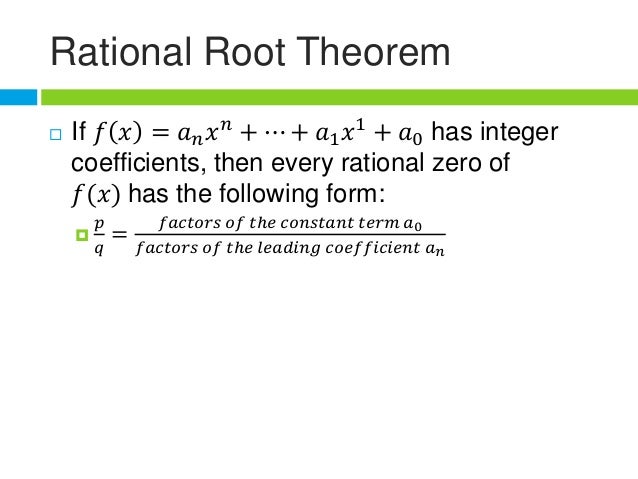 Rational Root Theorem

If $f(x) = a_n x^n + \cdots + a_1 x^1 + a_0$ has integer coefficients, then every rational zero of $f(x)$ has the following form:

$\frac{p}{q} = \frac{factors\ of\ the\ constant\ term\ a_0}{factors\ of\ the\ leading\ coefficient\ a_n}$